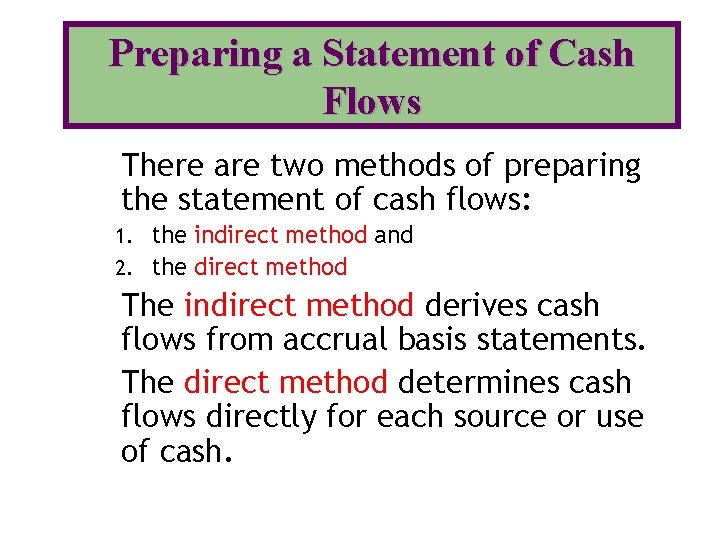 Preparing a Statement of Cash Flows

There are two methods of preparing the statement of cash flows:

1. the indirect method and
2. the direct method

The indirect method derives cash flows from accrual basis statements.

The direct method determines cash flows directly for each source or use of cash.